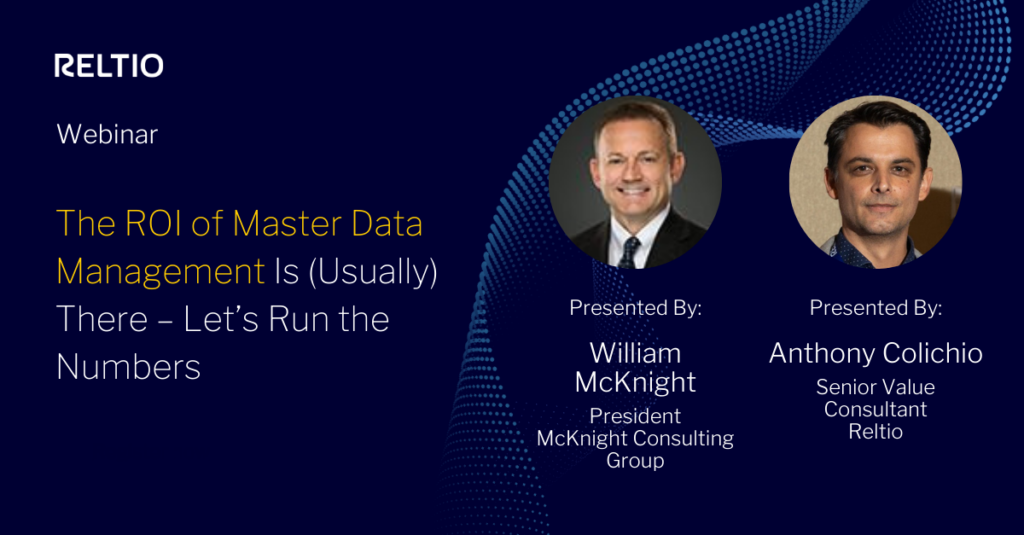 RELTIO

Webinar

The ROI of Master Data Management Is (Usually) There – Let's Run the Numbers

Presented By:

William McKnight

President McKnight Consulting Group

Presented By:

Anthony Colichio

Senior Value Consultant Reltio